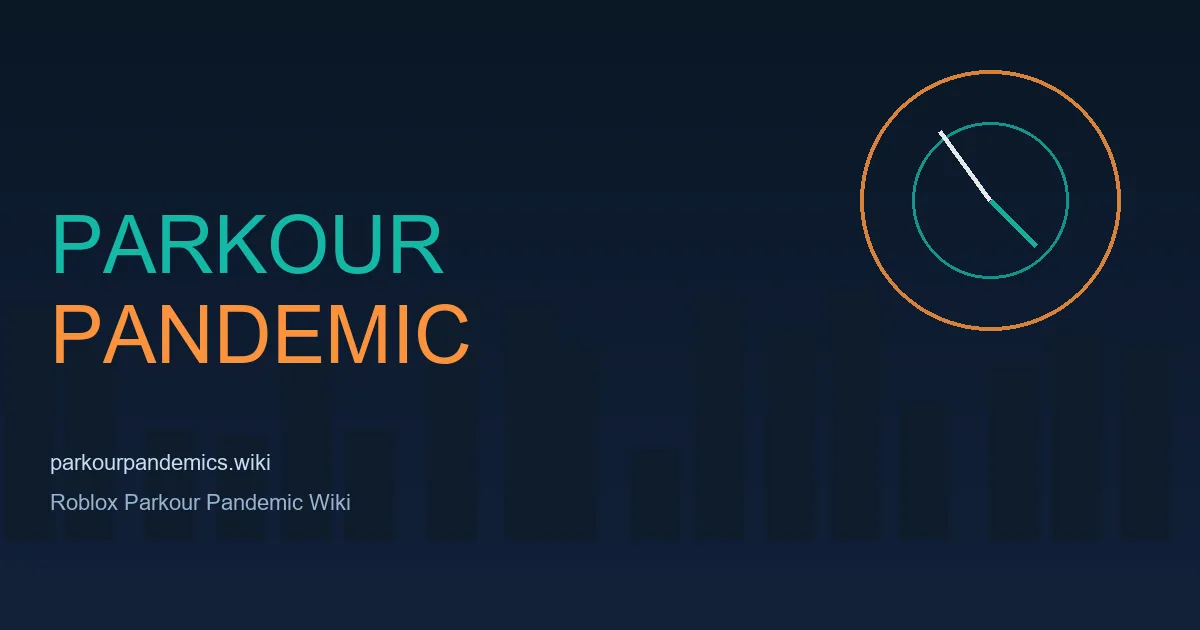 PARKOUR
PANDEMIC

parkourpandemics.wiki

Roblox Parkour Pandemic Wiki